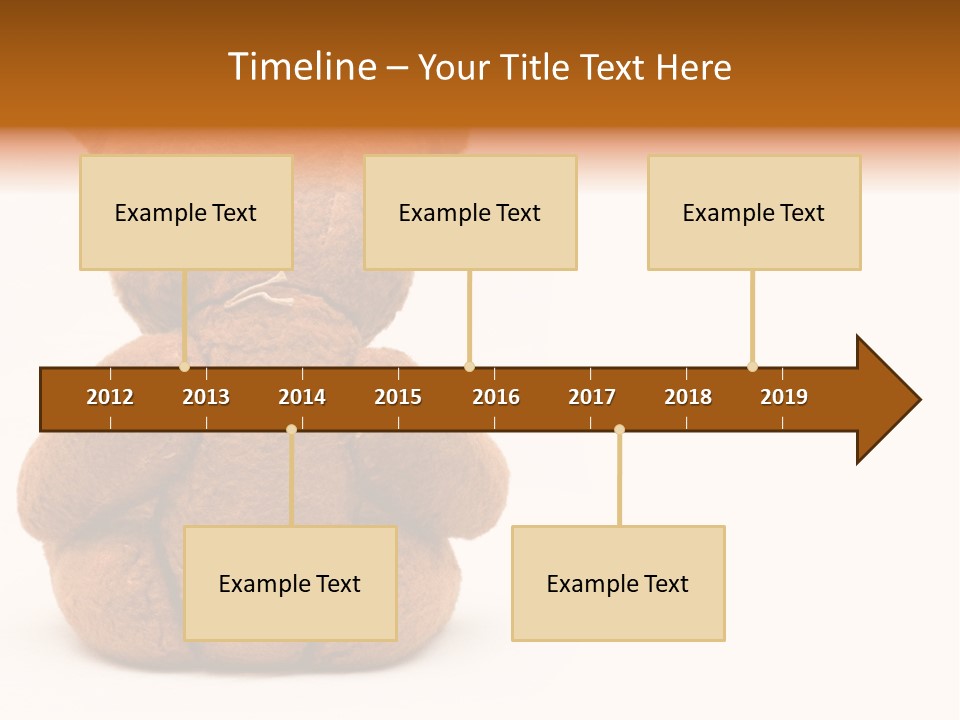 Timeline – Your Title Text Here

Example Text

Example Text

Example Text

2012 2013 2014 2015 2016 2017 2018 2019

Example Text

Example Text